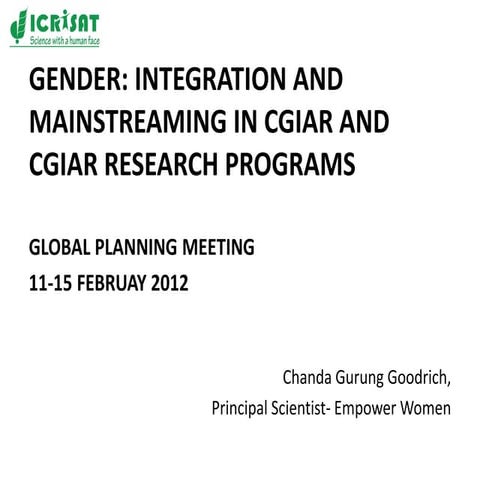 ICRISAT
Science with a human face

GENDER: INTEGRATION AND MAINSTREAMING IN CGIAR AND CGIAR RESEARCH PROGRAMS

GLOBAL PLANNING MEETING
11-15 FEBRUAY 2012

Chanda Gurung Goodrich,
Principal Scientist- Empower Women